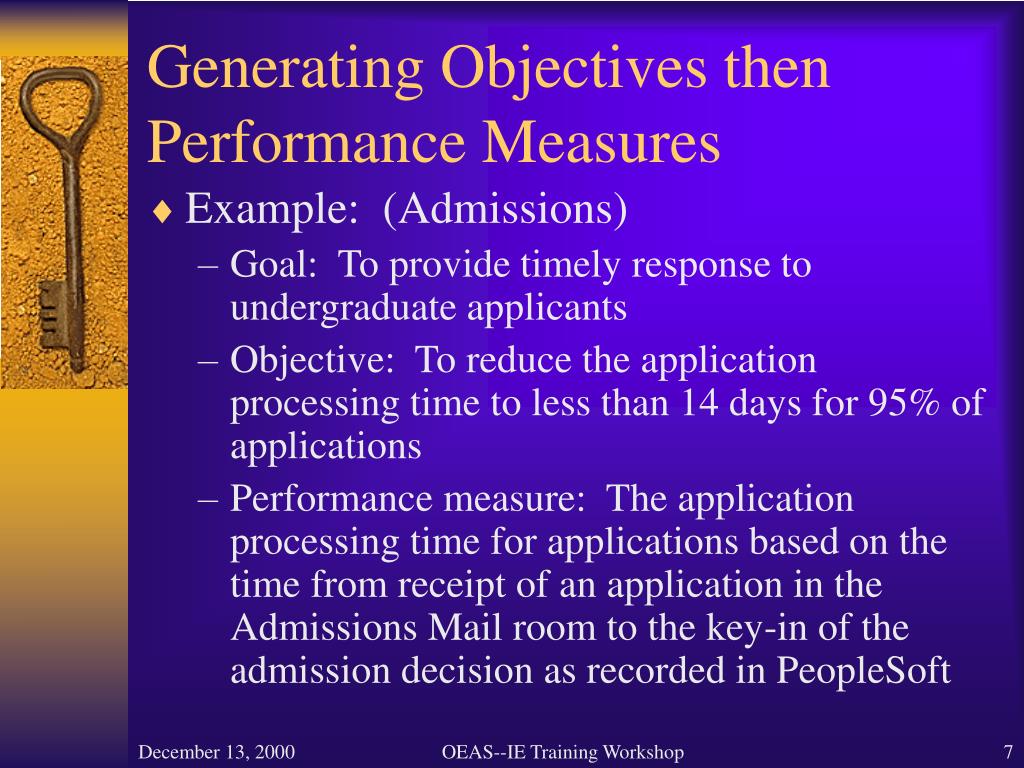 Generating Objectives then Performance Measures

♦ Example: (Admissions)

– Goal: To provide timely response to undergraduate applicants

– Objective: To reduce the application processing time to less than 14 days for 95% of applications

– Performance measure: The application processing time for applications based on the time from receipt of an application in the Admissions Mail room to the key-in of the admission decision as recorded in PeopleSoft

December 13, 2000

OEAS--IE Training Workshop

7